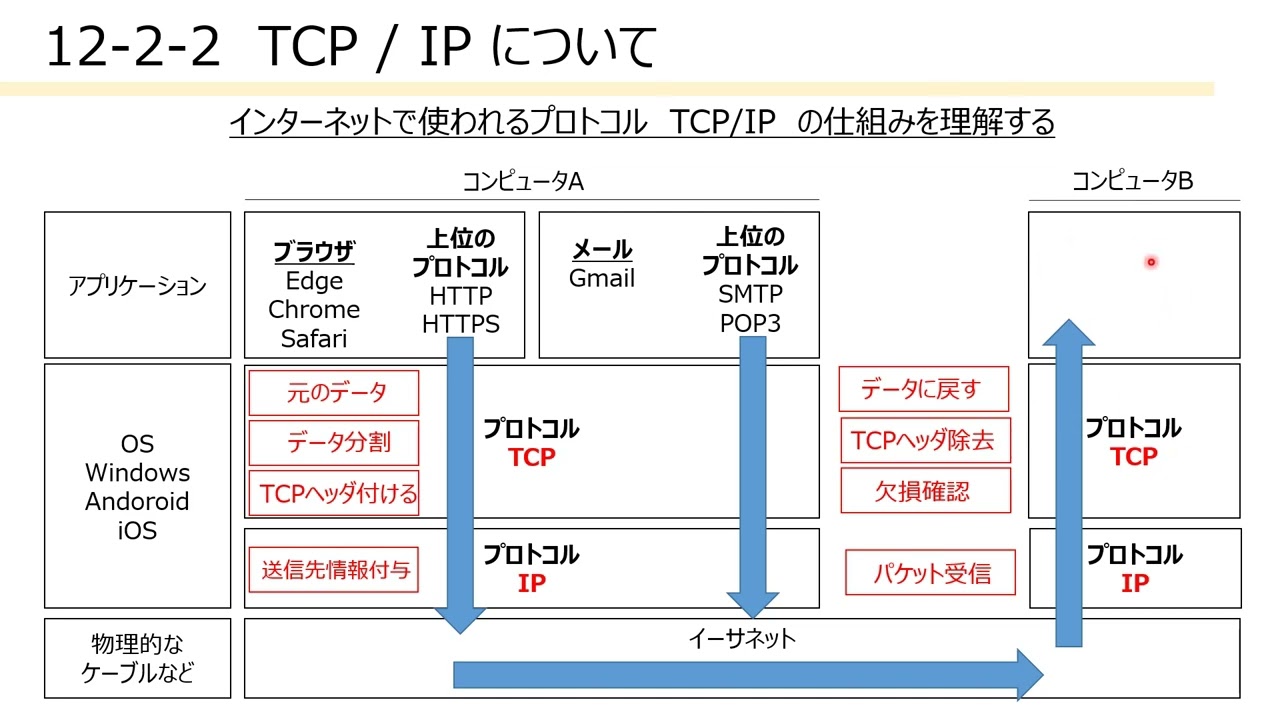 12-2-2 TCP / IP について

インターネットで使われるプロトコル TCP/IP の仕組みを理解する

コンピュータA

コンピュータB

アプリケーション

ブラウザ
Edge
Chrome
Safari

上位の
プロトコル
HTTP
HTTPS

メール
Gmail

上位の
プロトコル
SMTP
POP3

OS
Windows
Andoroid
iOS

元のデータ

データ分割

TCPヘッダ付ける

プロトコル
TCP

データに戻す

TCPヘッダ除去

欠損確認

プロトコル
TCP

送信先情報付与

プロトコル
IP

パケット受信

プロトコル
IP

物理的な
ケーブルなど

イーサネット